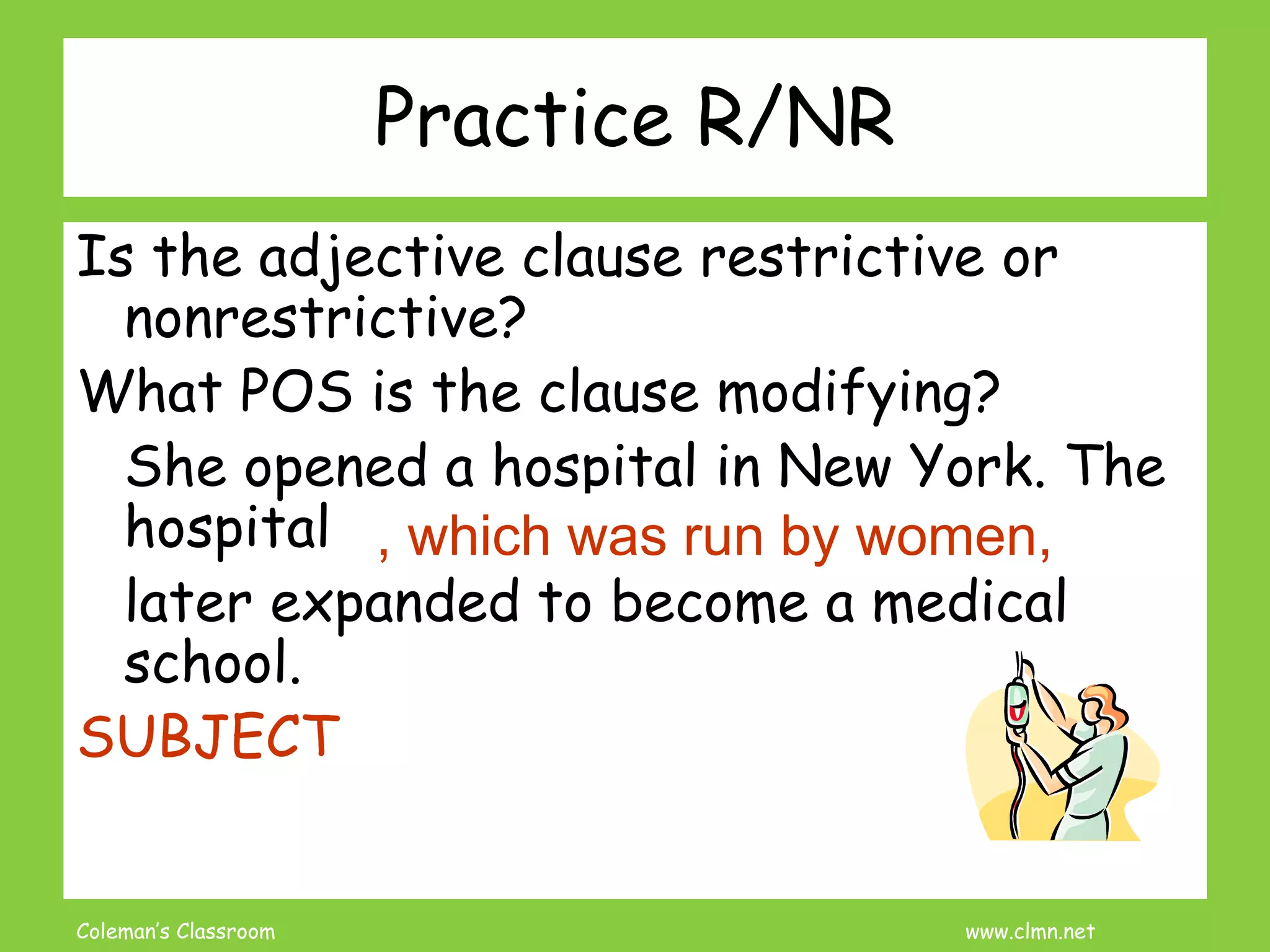 Practice R/NR

Is the adjective clause restrictive or nonrestrictive?

What POS is the clause modifying?

She opened a hospital in New York. The hospital , which was run by women, later expanded to become a medical school.

SUBJECT

Coleman's Classroom

www.clmn.net